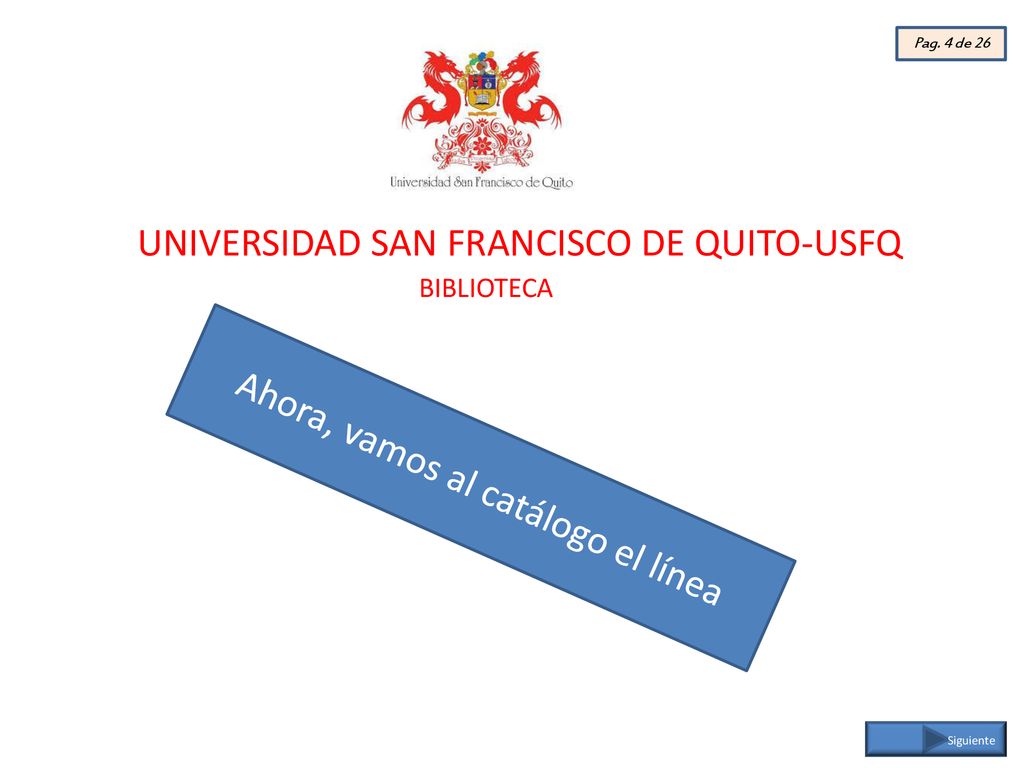 Pag. 4 de 26

Universidad San Francisco de Quito

UNIVERSIDAD SAN FRANCISCO DE QUITO-USFQ
BIBLIOTECA

Ahora, vamos al catálogo el línea

Siguiente